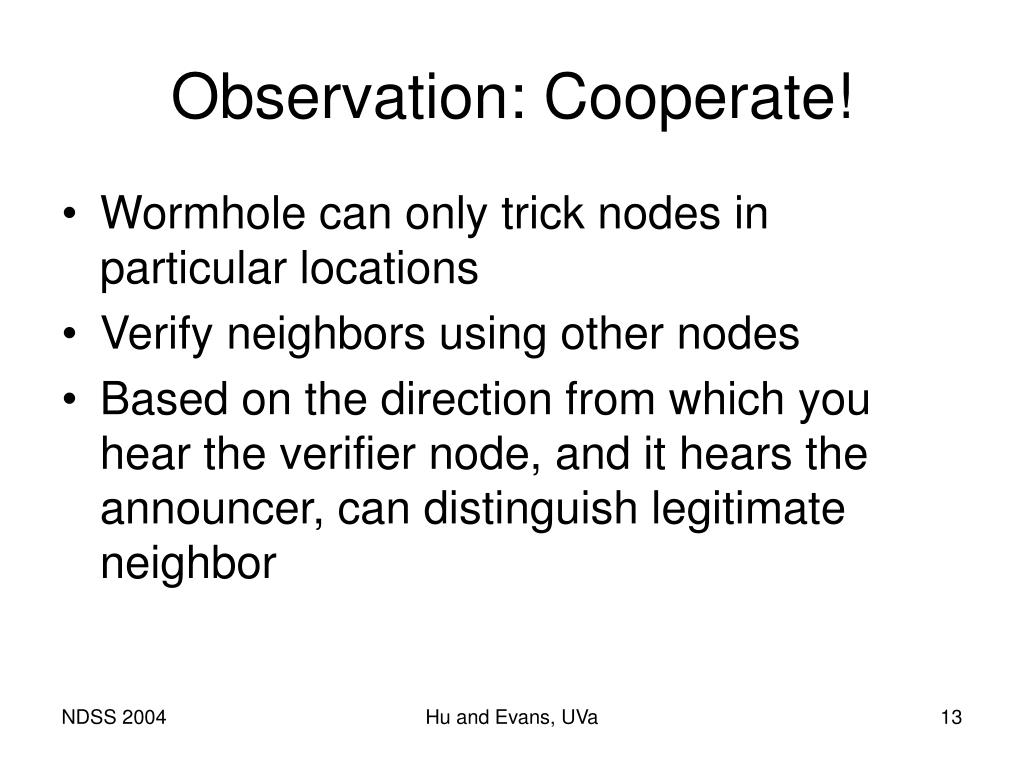 Observation: Cooperate!

• Wormhole can only trick nodes in particular locations
• Verify neighbors using other nodes
• Based on the direction from which you hear the verifier node, and it hears the announcer, can distinguish legitimate neighbor

NDSS 2004

Hu and Evans, UVa

13